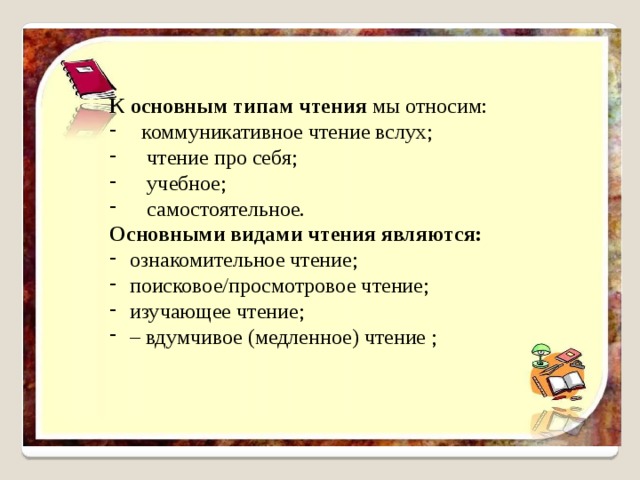 К основным типам чтения мы относим:
- коммуникативное чтение вслух;
- чтение про себя;
- учебное;
- самостоятельное.
Основными видами чтения являются:
- ознакомительное чтение;
- поисковое/просмотровое чтение;
- изучающее чтение;
- – вдумчивое (медленное) чтение ;